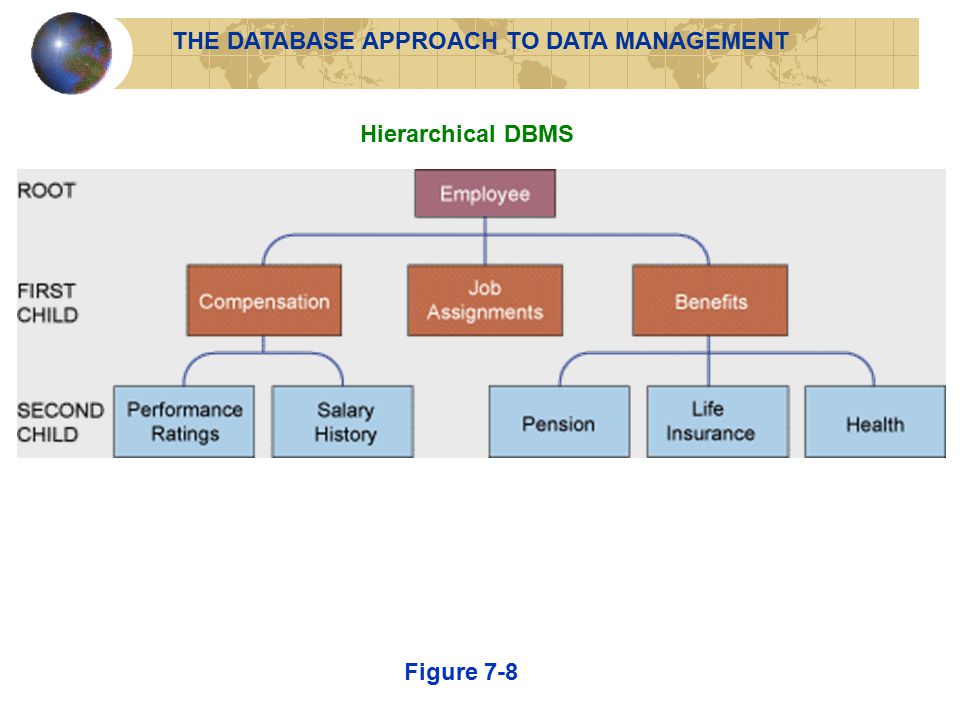 THE DATABASE APPROACH TO DATA MANAGEMENT

Hierarchical DBMS

ROOT

Employee

FIRST CHILD

Compensation

Job Assignments

Benefits

SECOND CHILD

Performance Ratings

Salary History

Pension

Life Insurance

Health

Figure 7-8